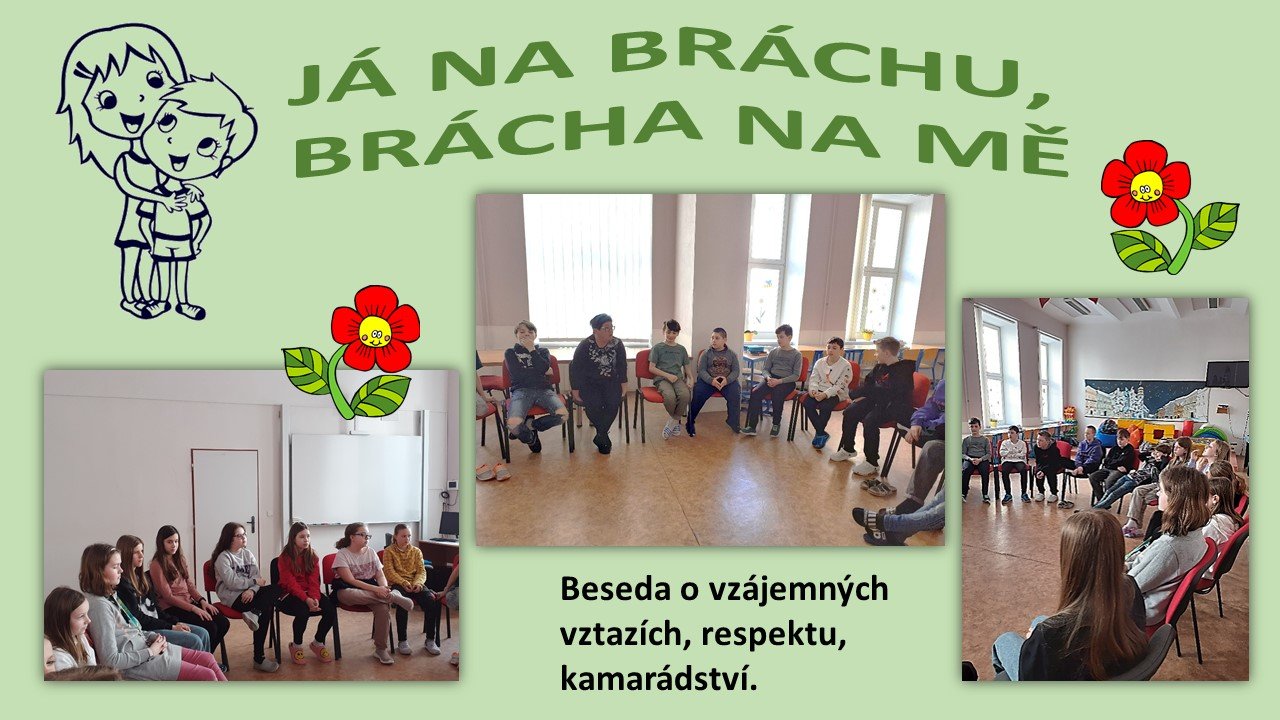 JÁ NA BRÁCHU, BRÁCHA NA MĚ

Beseda o vzájemných vztazích, respektu, kamarádství.